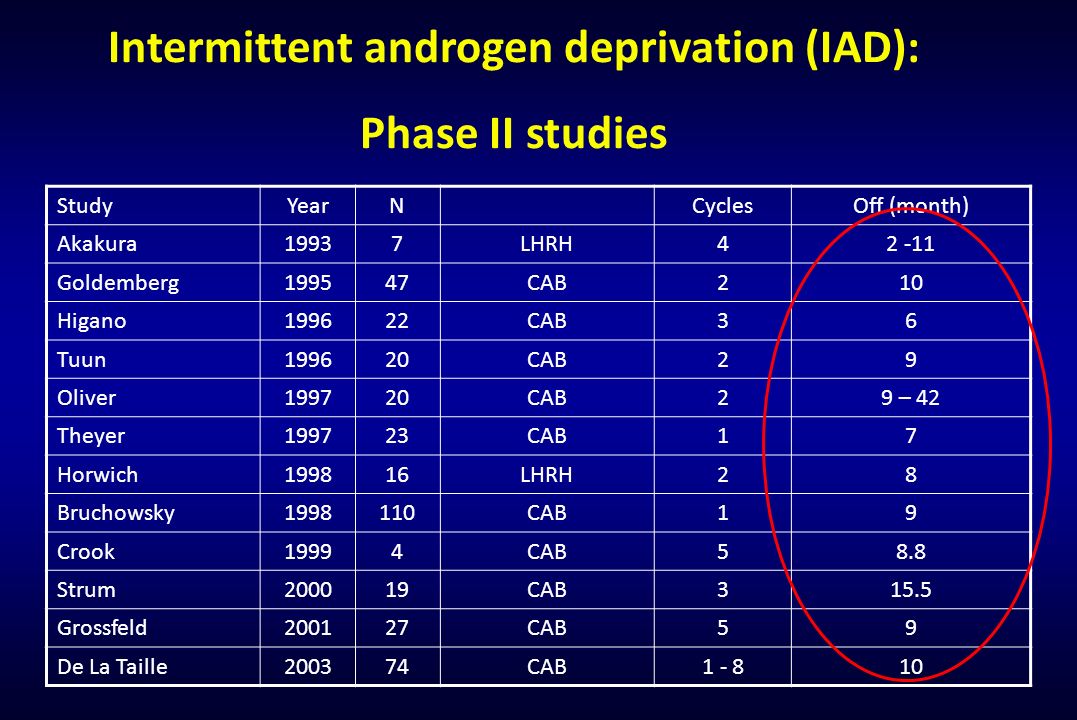 Intermittent androgen deprivation (IAD):

Phase II studies

| Study | Year | N | | Cycles | Off (month) |
|---|---|---|---|---|---|
| Akakura | 1993 | 7 | LHRH | 4 | 2 -11 |
| Goldemberg | 1995 | 47 | CAB | 2 | 10 |
| Higano | 1996 | 22 | CAB | 3 | 6 |
| Tuun | 1996 | 20 | CAB | 2 | 9 |
| Oliver | 1997 | 20 | CAB | 2 | 9 – 42 |
| Theyer | 1997 | 23 | CAB | 1 | 7 |
| Horwich | 1998 | 16 | LHRH | 2 | 8 |
| Bruchowsky | 1998 | 110 | CAB | 1 | 9 |
| Crook | 1999 | 4 | CAB | 5 | 8.8 |
| Strum | 2000 | 19 | CAB | 3 | 15.5 |
| Grossfeld | 2001 | 27 | CAB | 5 | 9 |
| De La Taille | 2003 | 74 | CAB | 1 - 8 | 10 |